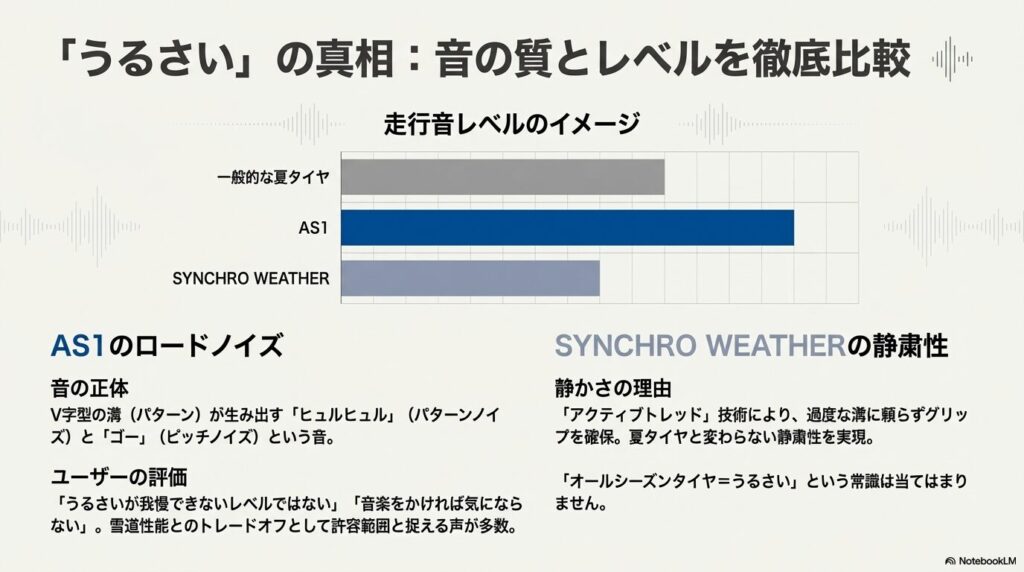 「うるさい」の真相：音の質とレベルを徹底比較

走行音レベルのイメージ

一般的な夏タイヤ

AS1

SYNCHRO WEATHER

AS1のロードノイズ

音の正体

V字型の溝（パターン）が生み出す「ヒュルヒュル」（パターンノイズ）と「ゴー」（ピッチノイズ）という音。

ユーザーの評価

「うるさいが我慢できないレベルではない」「音楽をかければ気にならない」。雪道性能とのトレードオフとして許容範囲と捉える声が多数。

SYNCHRO WEATHERの静粛性

静かさの理由

「アクティブトレッド」技術により、過度な溝に頼らずグリップを確保。夏タイヤと変わらない静粛性を実現。

「オールシーズンタイヤ＝うるさい」という常識は当てはまりません。

NotebookLM